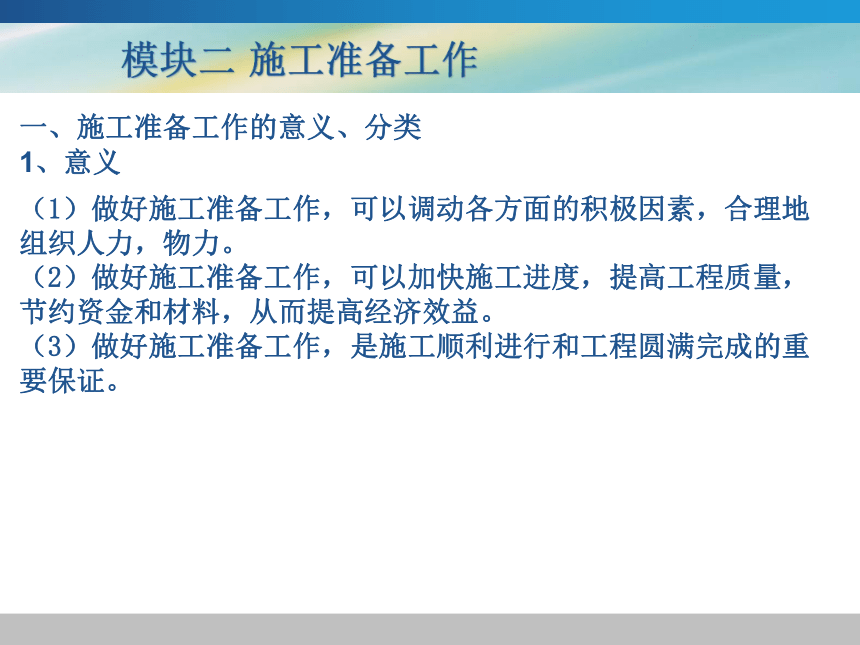 模块二 施工准备工作

一、施工准备工作的意义、分类
1、意义

（1）做好施工准备工作，可以调动各方面的积极因素，合理地组织人力，物力。
（2）做好施工准备工作，可以加快施工进度，提高工程质量，节约资金和材料，从而提高经济效益。
（3）做好施工准备工作，是施工顺利进行和工程圆满完成的重要保证。